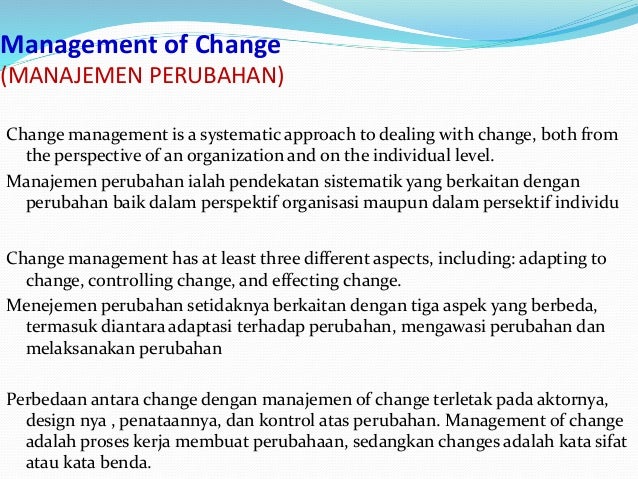 Management of Change
(MANAJEMEN PERUBAHAN)

Change management is a systematic approach to dealing with change, both from the perspective of an organization and on the individual level.

Manajemen perubahan ialah pendekatan sistematik yang berkaitan dengan perubahan baik dalam perspektif organisasi maupun dalam persektif individu

Change management has at least three different aspects, including: adapting to change, controlling change, and effecting change.

Menejemen perubahan setidaknya berkaitan dengan tiga aspek yang berbeda, termasuk diantara adaptasi terhadap perubahan, mengawasi perubahan dan melaksanakan perubahan

Perbedaan antara change dengan manajemen of change terletak pada aktornya, design nya , penataannya, dan kontrol atas perubahan. Management of change adalah proses kerja membuat perubahaan, sedangkan changes adalah kata sifat atau kata benda.